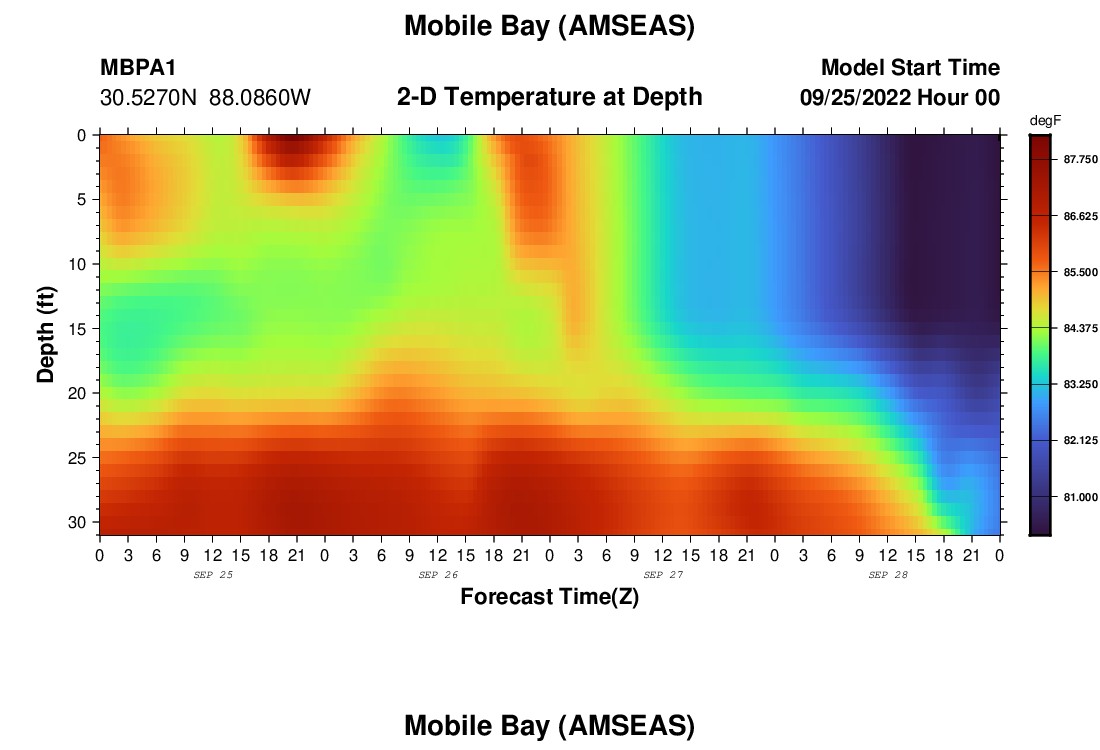 Mobile Bay (AMSEAS)

MBPA1
30.5270N 88.0860W

2-D Temperature at Depth

Model Start Time
09/25/2022 Hour 00

degF
87.750
86.625
85.500
84.375
83.250
82.125
81.000

Depth (ft)
0
5
10
15
20
25
30

0 3 6 9 12 15 18 21 0 3 6 9 12 15 18 21 0 3 6 9 12 15 18 21 0 3 6 9 12 15 18 21 0
SEP 25
SEP 26
SEP 27
SEP 28

Forecast Time(Z)

Mobile Bay (AMSEAS)